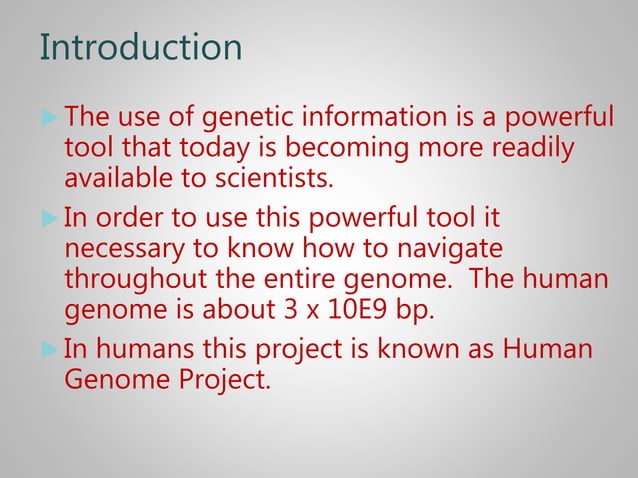 Introduction

The use of genetic information is a powerful tool that today is becoming more readily available to scientists.

In order to use this powerful tool it necessary to know how to navigate throughout the entire genome.  The human genome is about 3 x 10E9 bp.

In humans this project is known as Human Genome Project.